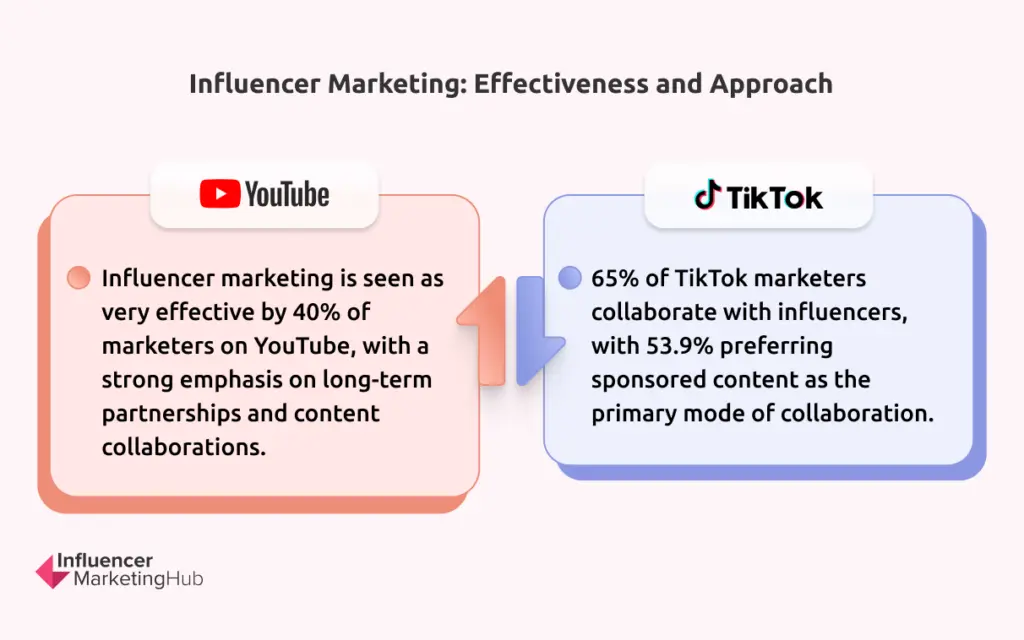 Influencer Marketing: Effectiveness and Approach

YouTube

Influencer marketing is seen as very effective by 40% of marketers on YouTube, with a strong emphasis on long-term partnerships and content collaborations.

TikTok

65% of TikTok marketers collaborate with influencers, with 53.9% preferring sponsored content as the primary mode of collaboration.

Influencer MarketingHub